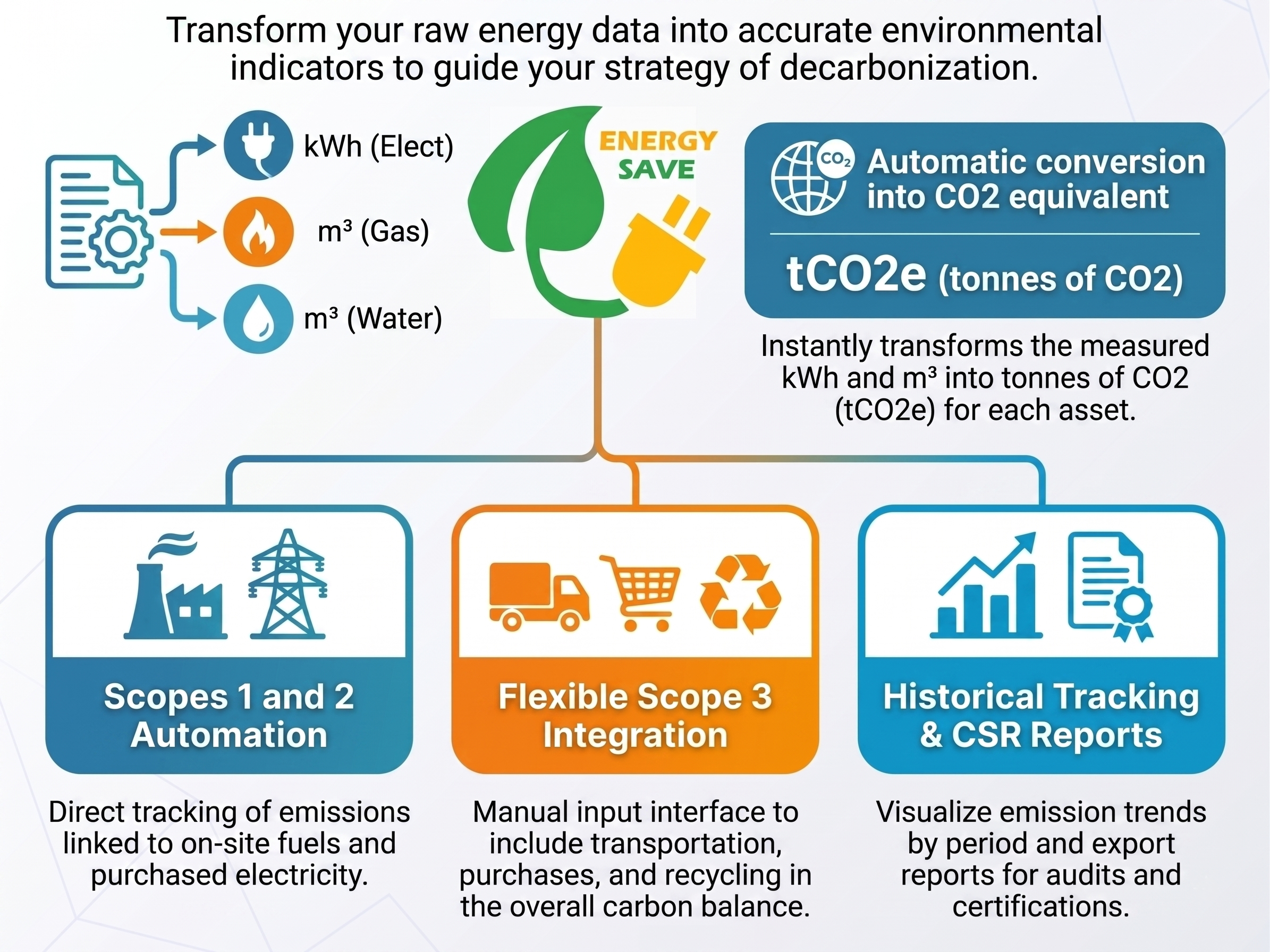 Transform your raw energy data into accurate environmental indicators to guide your strategy of decarbonization.

kWh (Elect)

m³ (Gas)

m³ (Water)

ENERGY SAVE

$CO_2$

Automatic conversion into CO2 equivalent

tCO2e (tonnes of CO2)

Instantly transforms the measured kWh and m³ into tonnes of CO2 (tCO2e) for each asset.

Scopes 1 and 2 Automation

Direct tracking of emissions linked to on-site fuels and purchased electricity.

Flexible Scope 3 Integration

Manual input interface to include transportation, purchases, and recycling in the overall carbon balance.

Historical Tracking & CSR Reports

Visualize emission trends by period and export reports for audits and certifications.